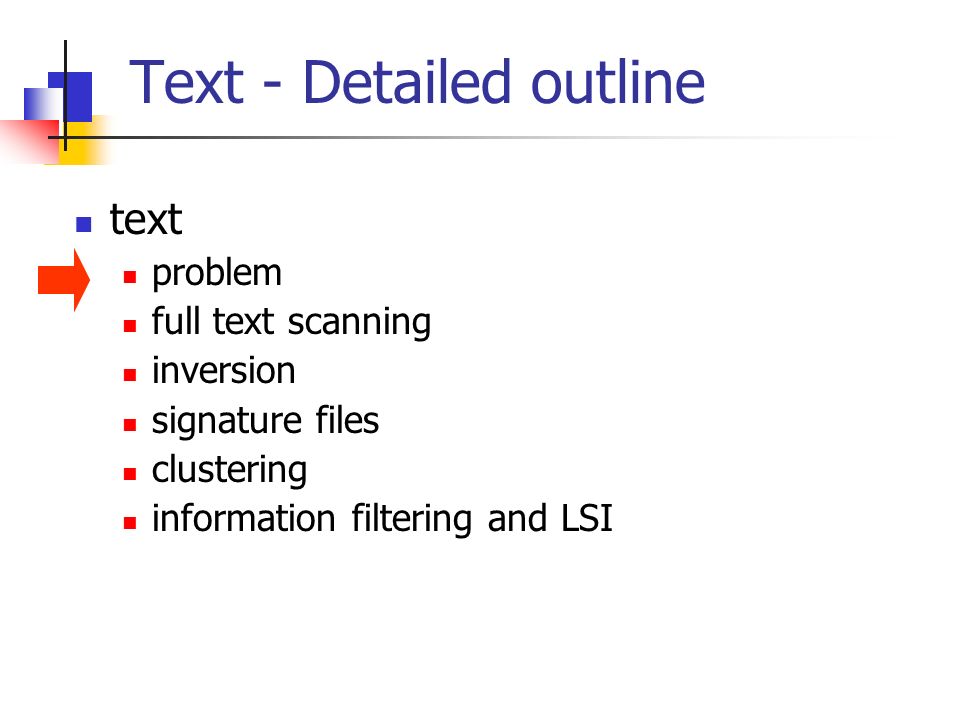 Text - Detailed outline

- text
  - problem
  - full text scanning
  - inversion
  - signature files
  - clustering
  - information filtering and LSI